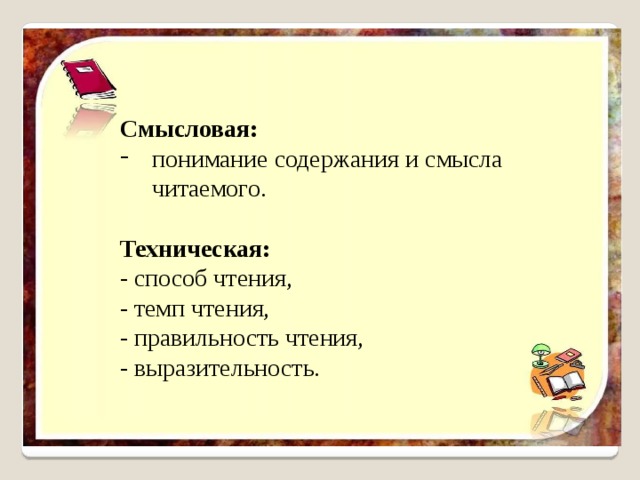 Смысловая:
- понимание содержания и смысла читаемого.

Техническая:
- способ чтения,
- темп чтения,
- правильность чтения,
- выразительность.